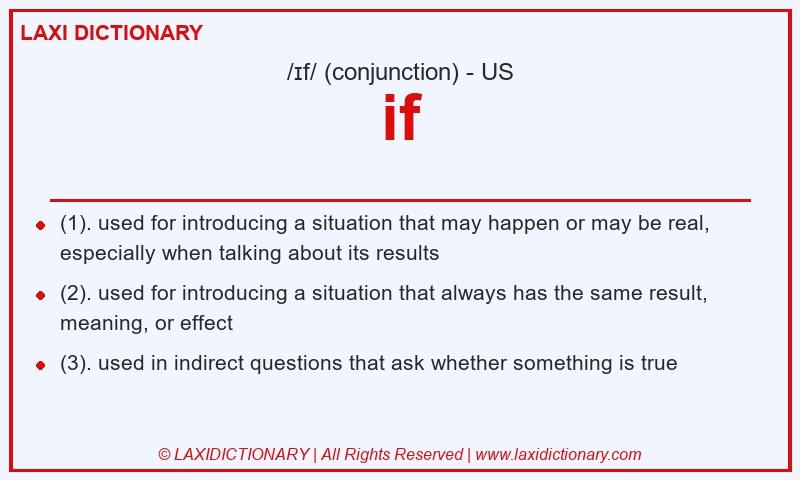 LAXI DICTIONARY

/ɪf/ (conjunction) - US

if

- (1). used for introducing a situation that may happen or may be real, especially when talking about its results
- (2). used for introducing a situation that always has the same result, meaning, or effect
- (3). used in indirect questions that ask whether something is true

© LAXIDICTIONARY | All Rights Reserved | www.laxidictionary.com